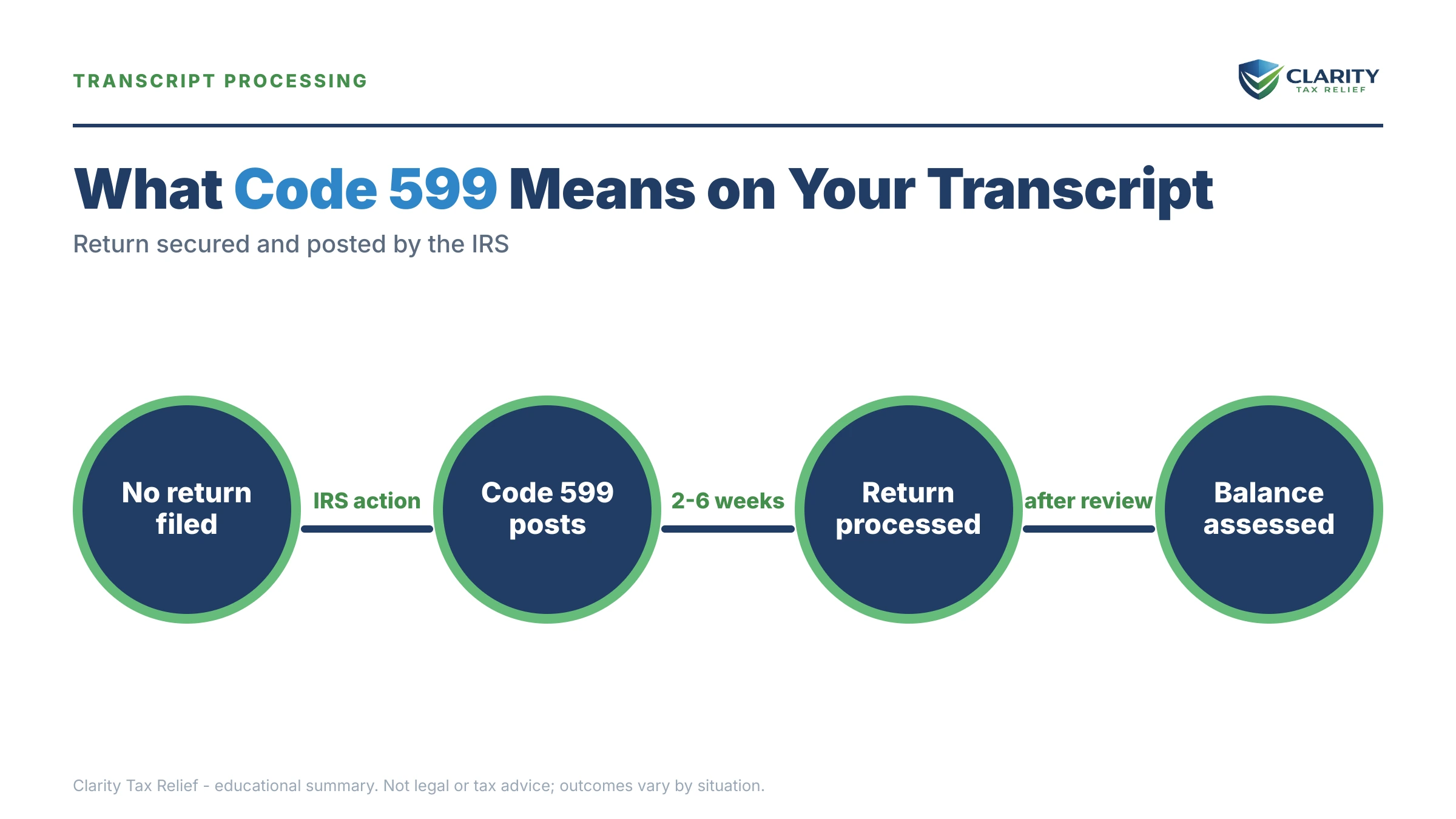 TRANSCRIPT PROCESSING

CLARITY
TAX RELIEF

What Code 599 Means on Your Transcript

Return secured and posted by the IRS

No return filed

IRS action

Code 599 posts

2-6 weeks

Return processed

after review

Balance assessed

Clarity Tax Relief - educational summary. Not legal or tax advice; outcomes vary by situation.